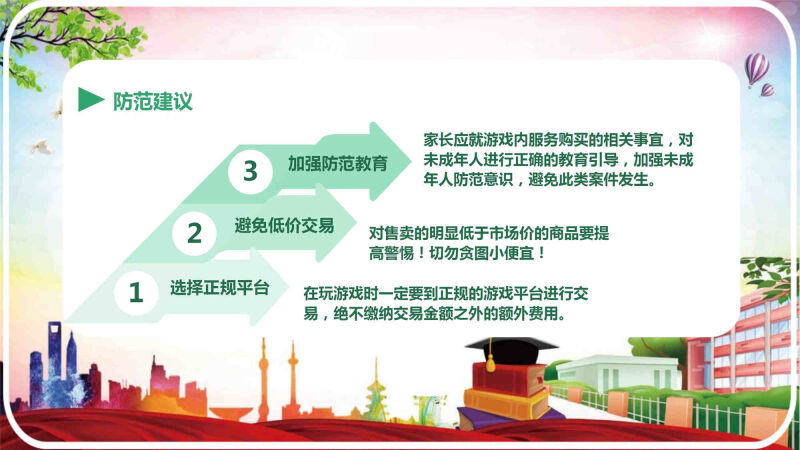 防范建议

3 加强防范教育

家长应就游戏内服务购买的相关事宜，对未成年人进行正确的教育引导，加强未成年人防范意识，避免此类案件发生。

2 避免低价交易

对售卖的明显低于市场价的商品要提高警惕！切勿贪图小便宜！

1 选择正规平台

在玩游戏时一定要到正规的游戏平台进行交易，绝不缴纳交易金额之外的额外费用。